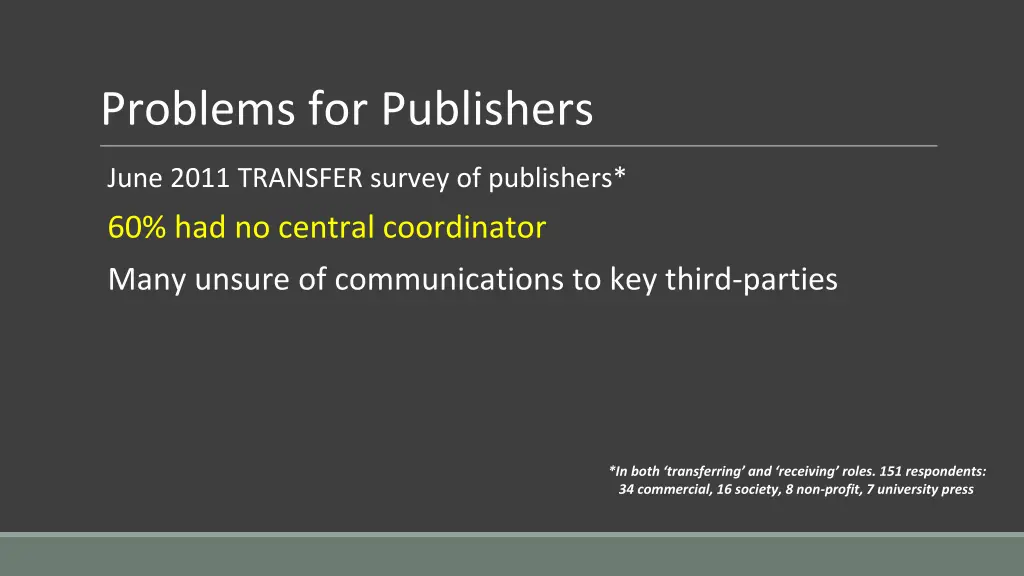 Problems for Publishers

June 2011 TRANSFER survey of publishers*

60% had no central coordinator

Many unsure of communications to key third-parties

*In both ‘transferring’ and ‘receiving’ roles. 151 respondents: 34 commercial, 16 society, 8 non-profit, 7 university press